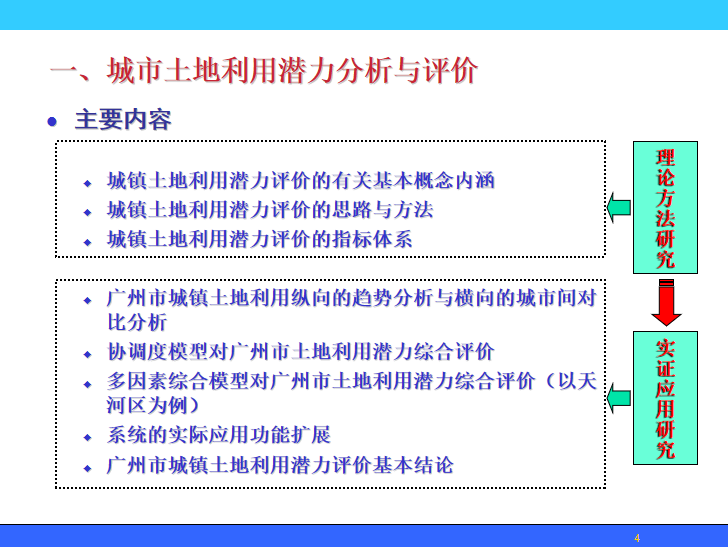 一、城市土地利用潜力分析与评价

● 主要内容

◆ 城镇土地利用潜力评价的有关基本概念内涵
◆ 城镇土地利用潜力评价的思路与方法
◆ 城镇土地利用潜力评价的指标体系

理论方法研究

◆ 广州市城镇土地利用纵向的趋势分析与横向的城市间对比分析
◆ 协调度模型对广州市土地利用潜力综合评价
◆ 多因素综合模型对广州市土地利用潜力综合评价（以天河区为例）
◆ 系统的实际应用功能扩展
◆ 广州市城镇土地利用潜力评价基本结论

实证应用研究

4